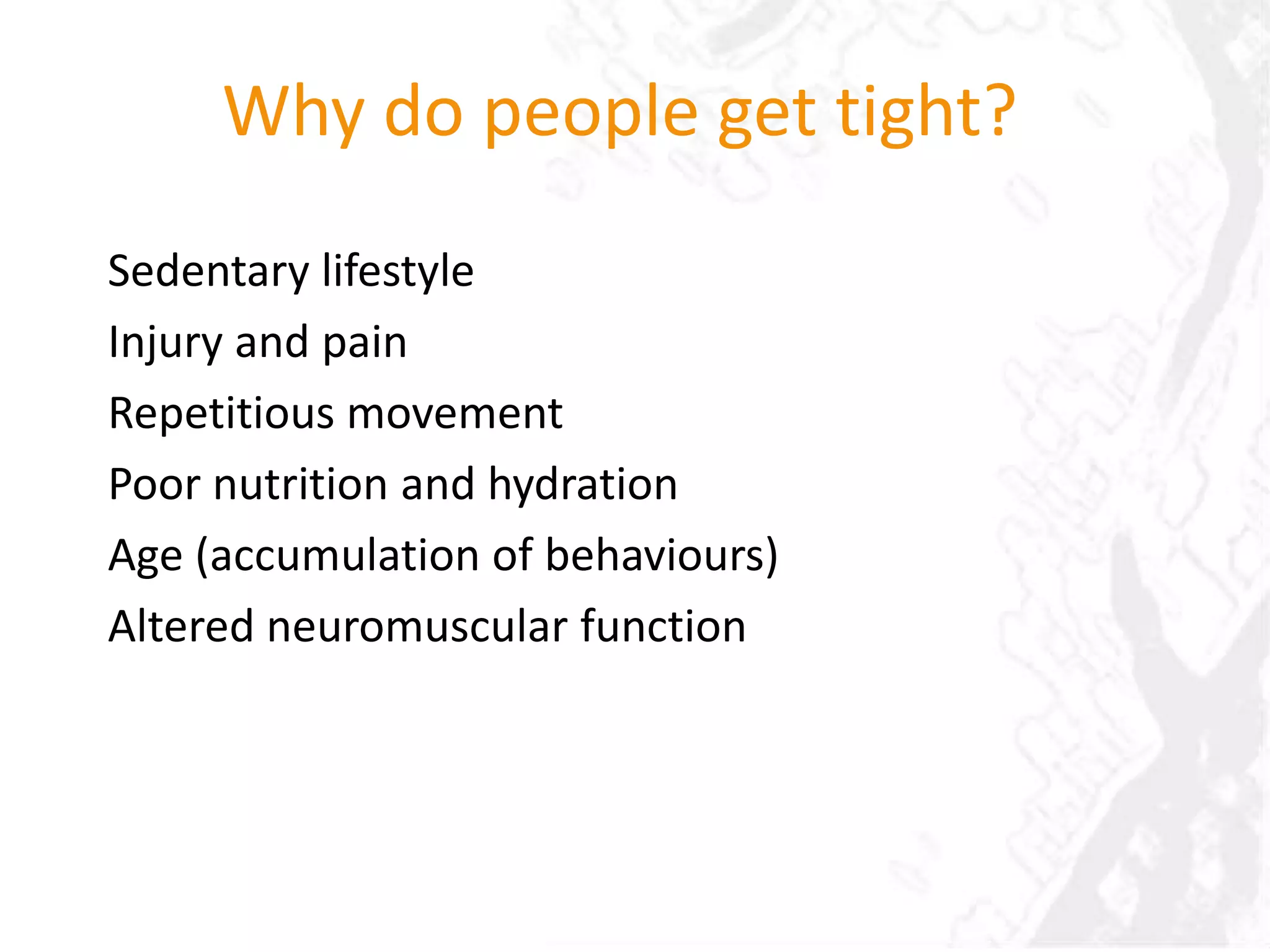 Why do people get tight?

Sedentary lifestyle

Injury and pain

Repetitious movement

Poor nutrition and hydration

Age (accumulation of behaviours)

Altered neuromuscular function